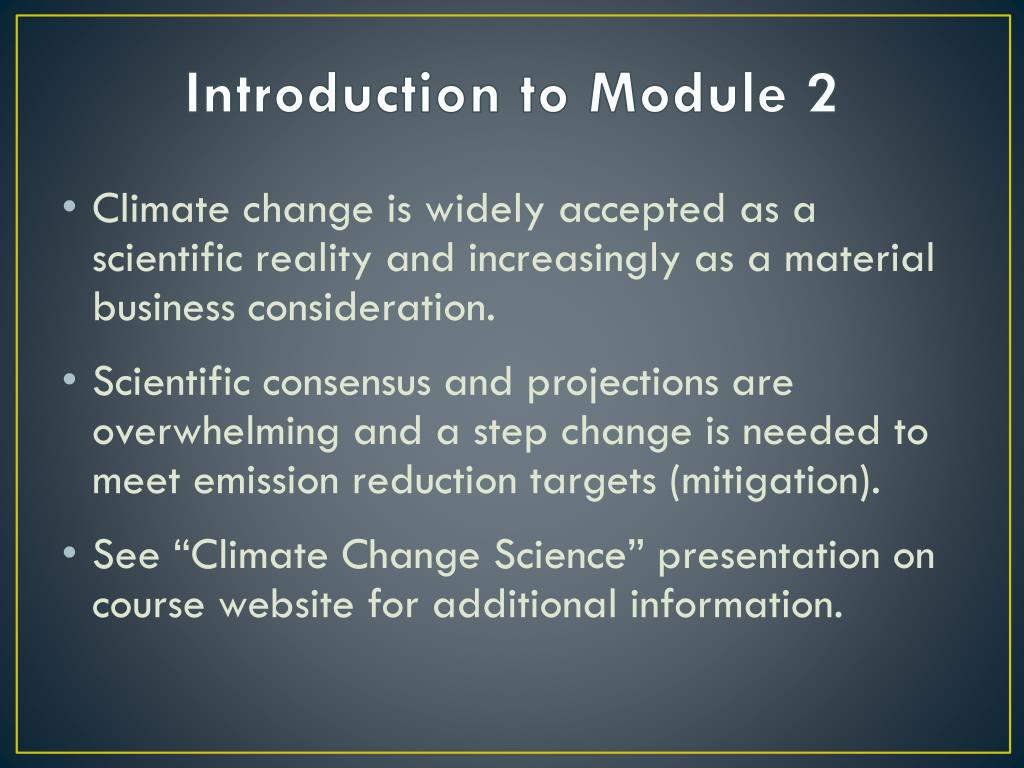 Introduction to Module 2

• Climate change is widely accepted as a scientific reality and increasingly as a material business consideration.

• Scientific consensus and projections are overwhelming and a step change is needed to meet emission reduction targets (mitigation).

• See “Climate Change Science” presentation on course website for additional information.